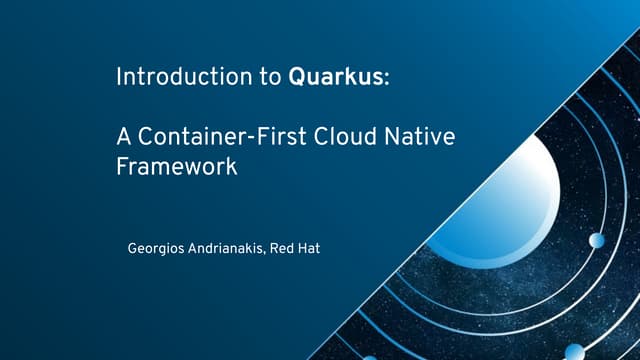 Introduction to Quarkus:

A Container-First Cloud Native Framework

Georgios Andrianakis, Red Hat